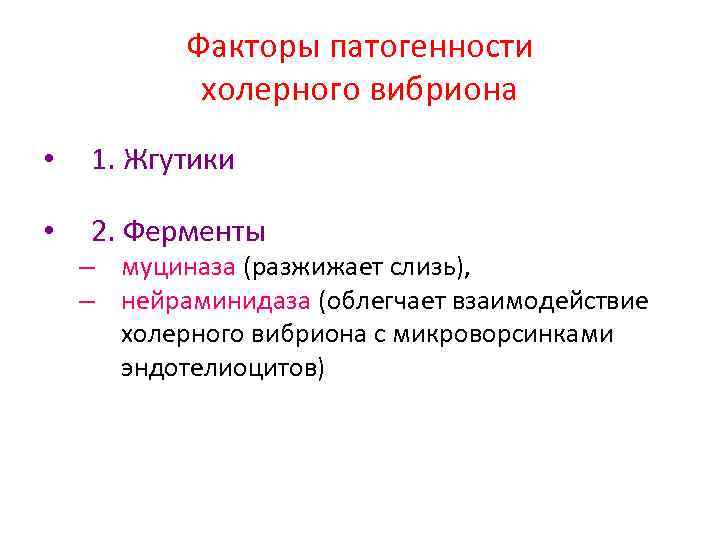 Факторы патогенности холерного вибриона

• 1. Жгутики

• 2. Ферменты
– муциназа (разжижает слизь),
– нейраминидаза (облегчает взаимодействие холерного вибриона с микроворсинками эндотелиоцитов)